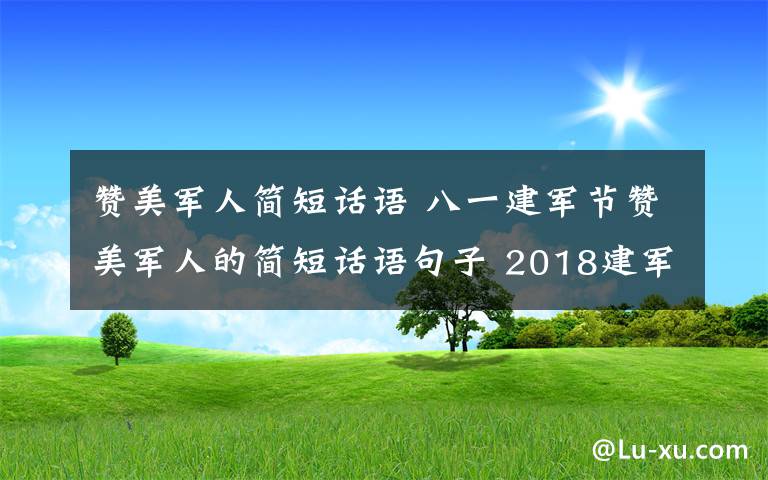 赞美军人简短话语 八一建军节赞美军人的简短话语句子 2018建军

@Lu-xu.com